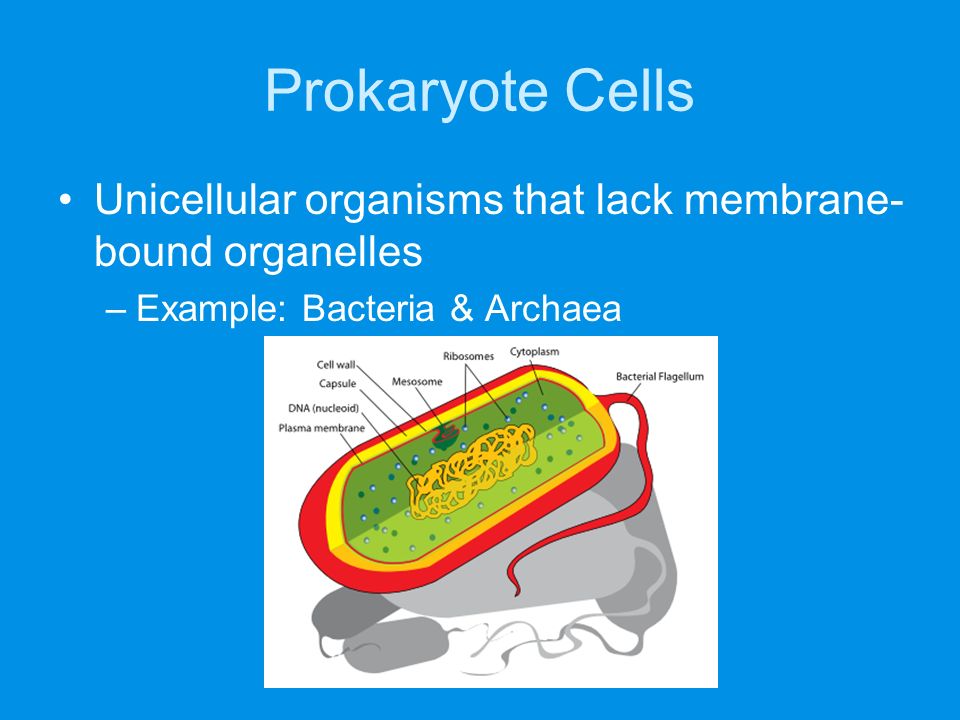 Prokaryote Cells

• Unicellular organisms that lack membrane-bound organelles

– Example: Bacteria & Archaea

Cell wall
Capsule
DNA (nucleoid)
Plasma membrane
Mesosome
Ribosomes
Cytoplasm
Bacterial Flagellum